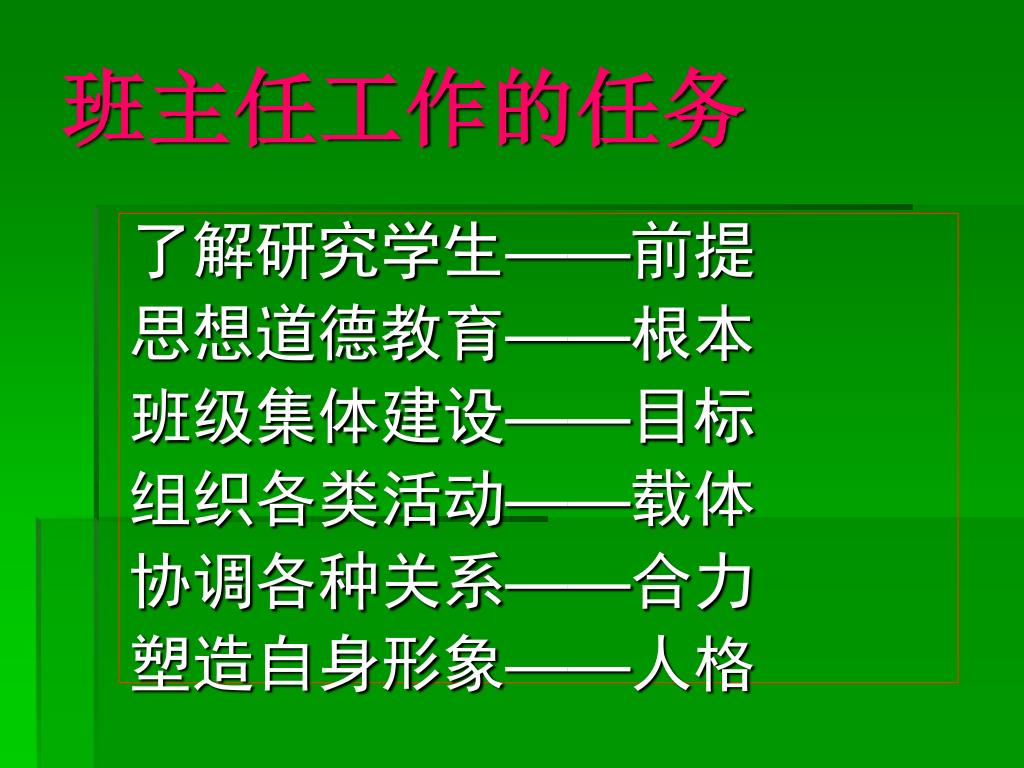 班主任工作的任务

了解研究学生——前提
思想道德教育——根本
班级集体建设——目标
组织各类活动——载体
协调各种关系——合力
塑造自身形象——人格